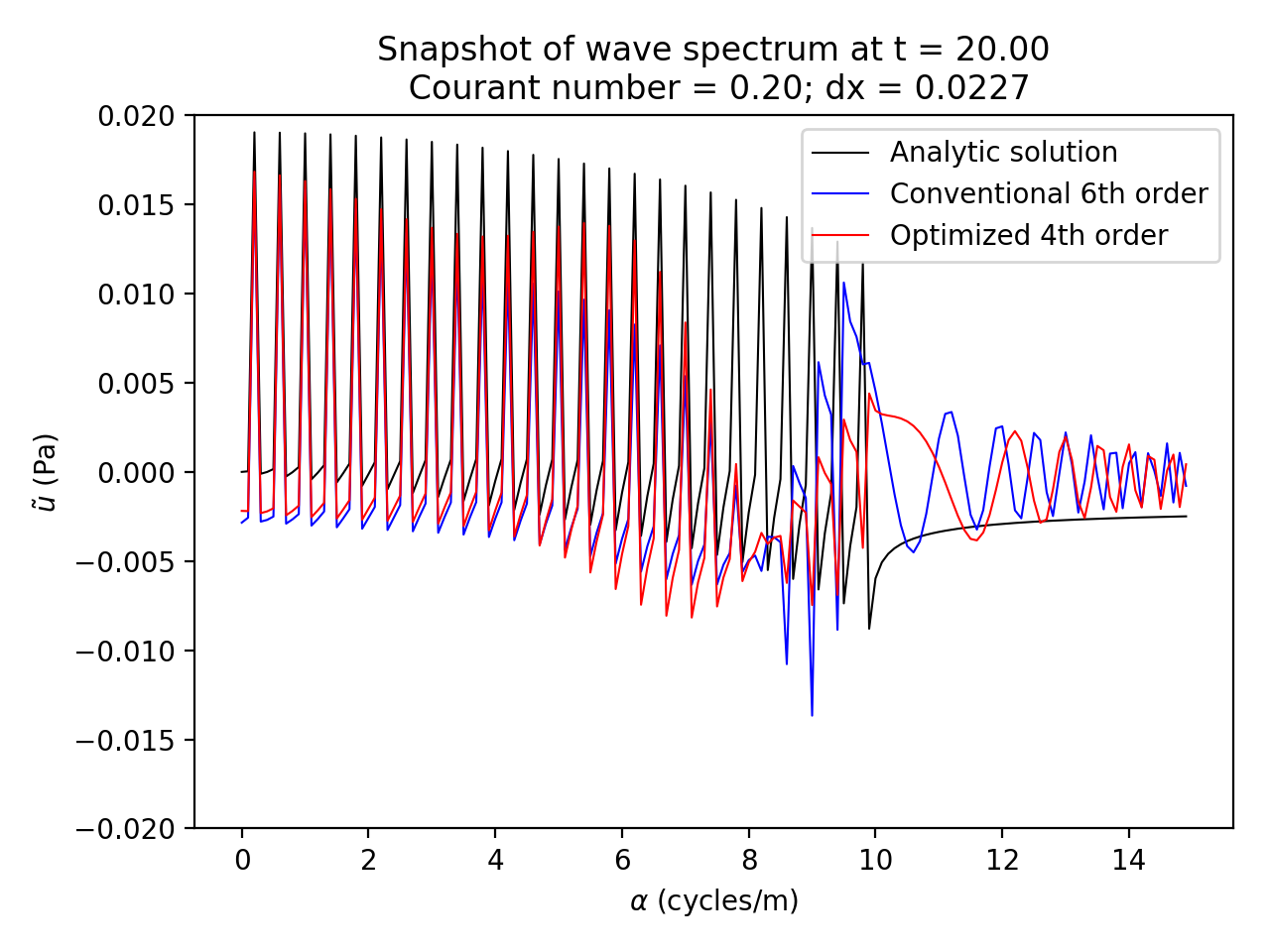 Snapshot of wave spectrum at t = 20.00
Courant number = 0.20; dx = 0.0227

Analytic solution
Conventional 6th order
Optimized 4th order

$\tilde{u}$ (Pa)

0.020
0.015
0.010
0.005
0.000
−0.005
−0.010
−0.015
−0.020

0
2
4
6
8
10
12
14

$\alpha$ (cycles/m)